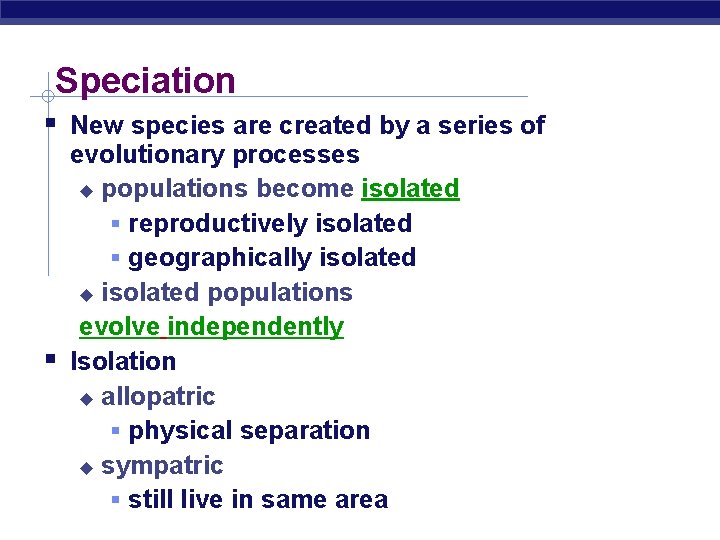 Speciation

New species are created by a series of evolutionary processes

populations become isolated

reproductively isolated

geographically isolated

isolated populations evolve independently

Isolation

allopatric

physical separation

sympatric

still live in same area